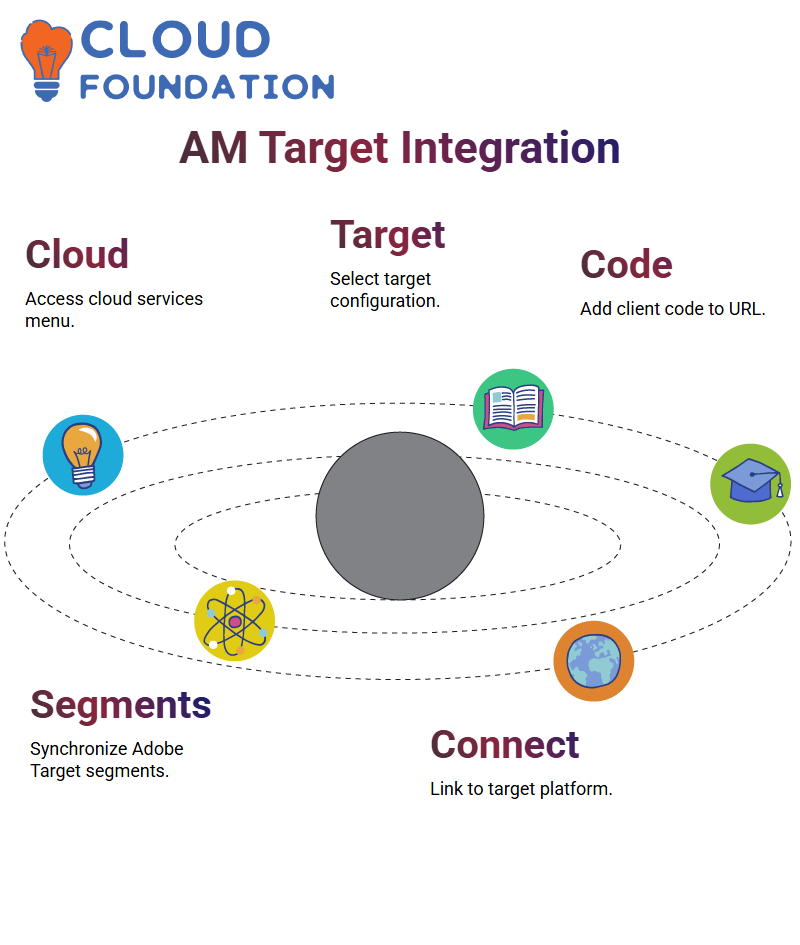 CLOUD FOUNDATION

AM Target Integration

Cloud

Access cloud services menu.

Target

Select target configuration.

Code

Add client code to URL.

Segments

Synchronize Adobe Target segments.

Connect

Link to target platform.